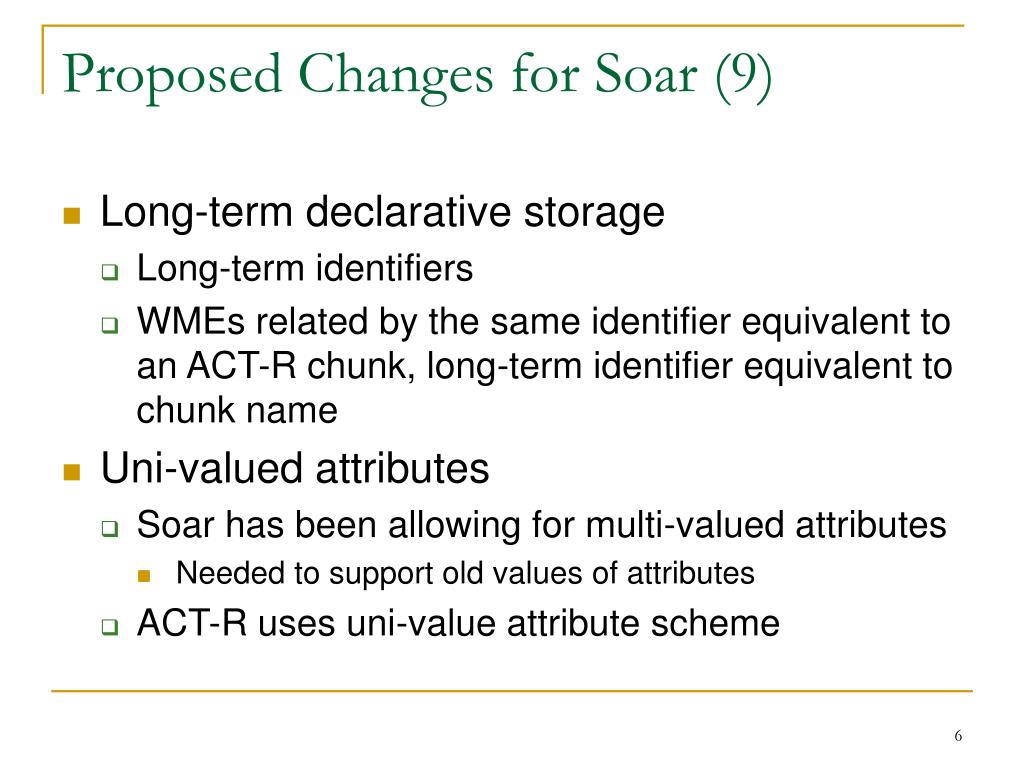 Proposed Changes for Soar (9)

Long-term declarative storage

Long-term identifiers

WMEs related by the same identifier equivalent to an ACT-R chunk, long-term identifier equivalent to chunk name

Uni-valued attributes

Soar has been allowing for multi-valued attributes

Needed to support old values of attributes

ACT-R uses uni-value attribute scheme

6